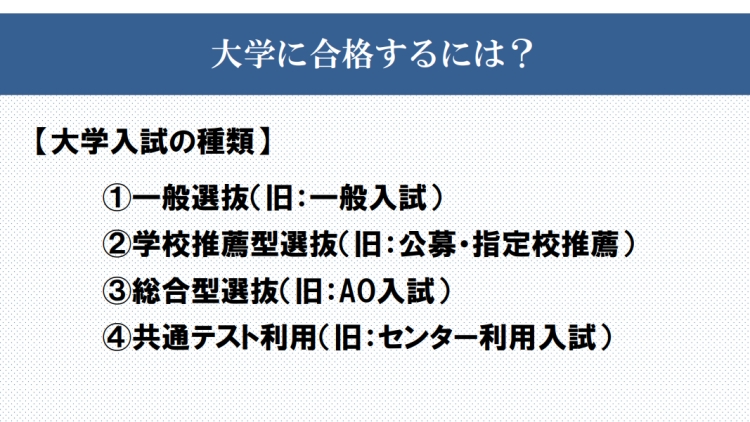 大学に合格するには？

【大学入試の種類】

①一般選抜（旧：一般入試）
②学校推薦型選抜（旧：公募・指定校推薦）
③総合型選抜（旧：AO入試）
④共通テスト利用（旧：センター利用入試）